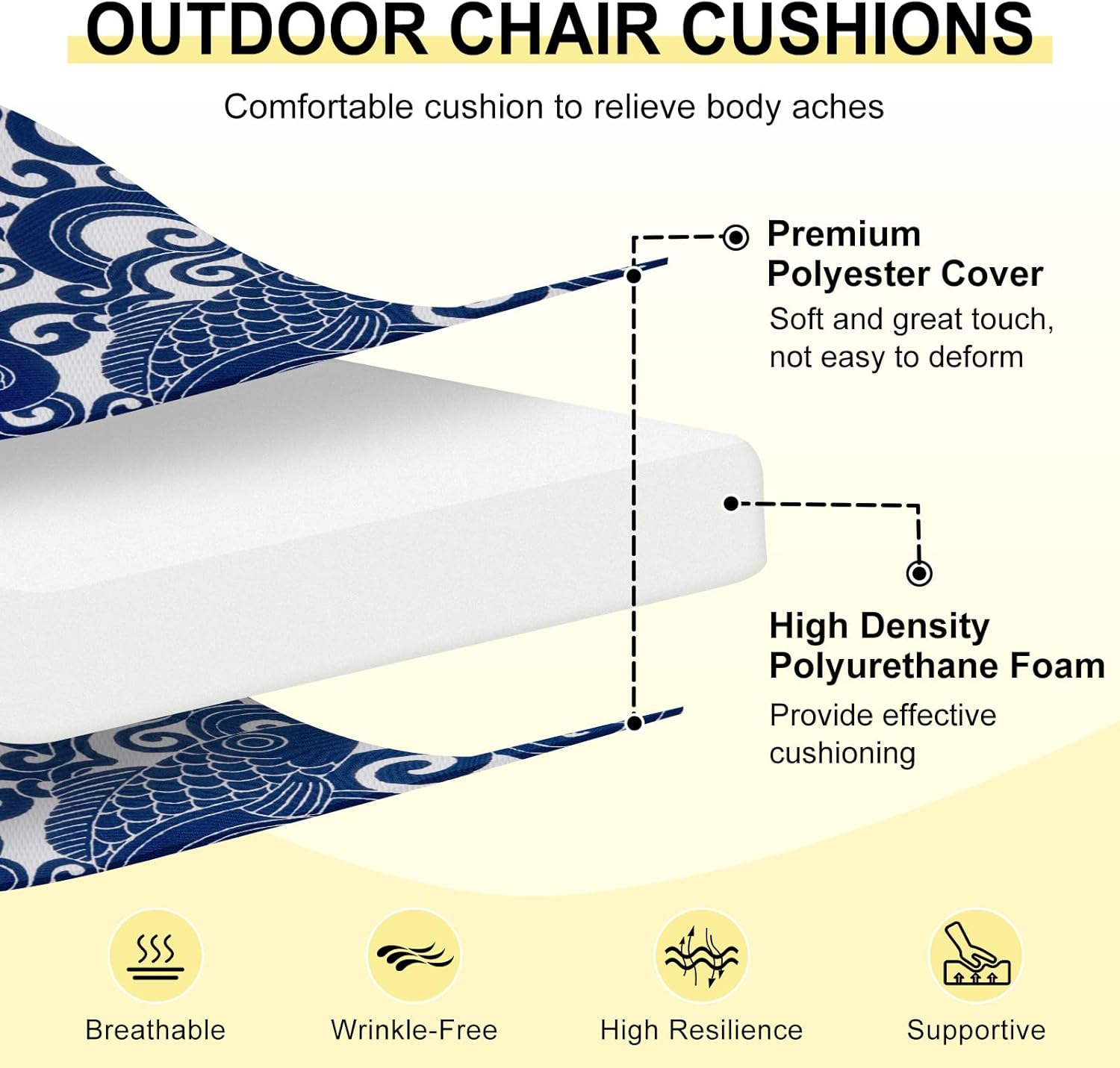 OUTDOOR CHAIR CUSHIONS

Comfortable cushion to relieve body aches

Premium Polyester Cover
Soft and great touch, not easy to deform

High Density Polyurethane Foam
Provide effective cushioning

Breathable

Wrinkle-Free

High Resilience

Supportive